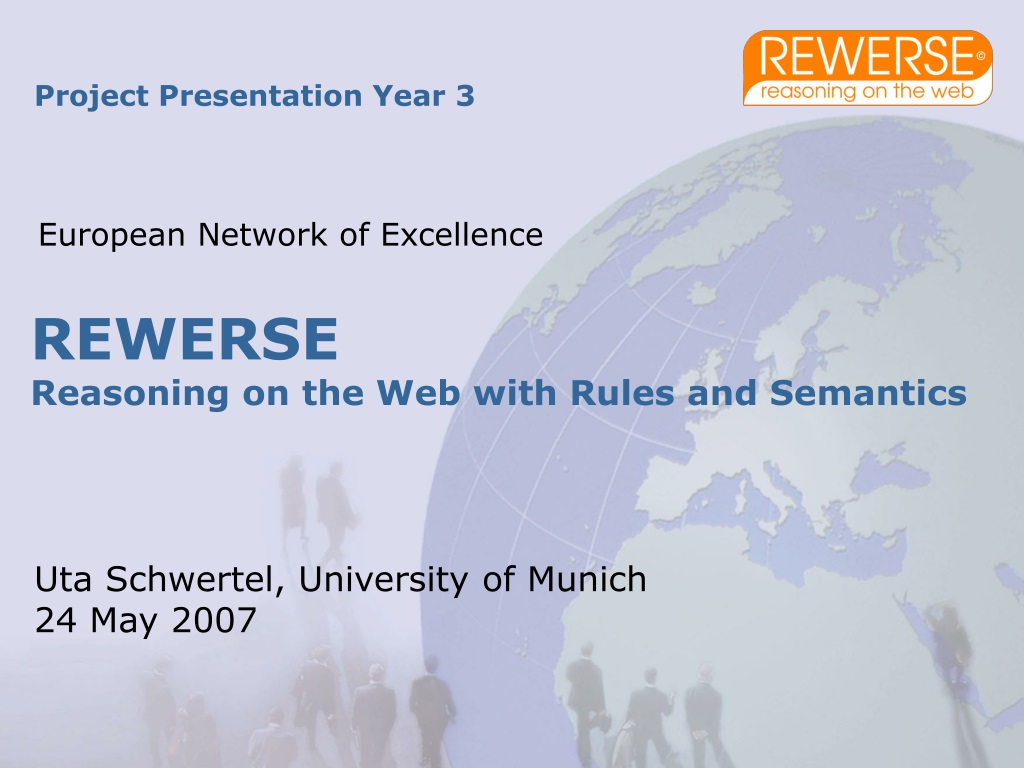 Project Presentation Year 3

REWERSE©
reasoning on the web

European Network of Excellence

REWERSE
Reasoning on the Web with Rules and Semantics

Uta Schwertel, University of Munich
24 May 2007